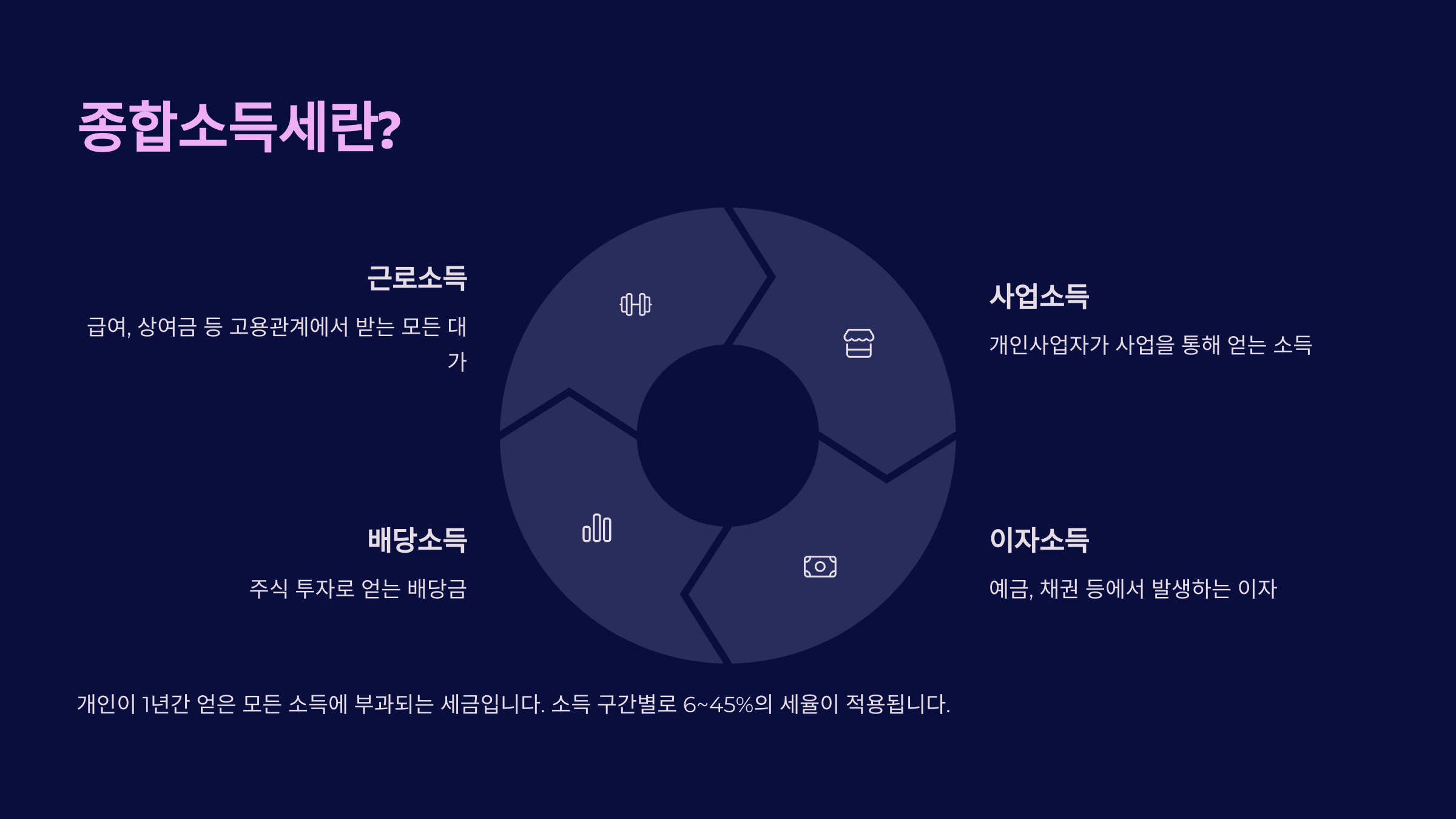 종합소득세란?

근로소득

급여, 상여금 등 고용관계에서 받는 모든 대가

사업소득

개인사업자가 사업을 통해 얻는 소득

배당소득

주식 투자로 얻는 배당금

이자소득

예금, 채권 등에서 발생하는 이자

개인이 1년간 얻은 모든 소득에 부과되는 세금입니다. 소득 구간별로 6~45%의 세율이 적용됩니다.